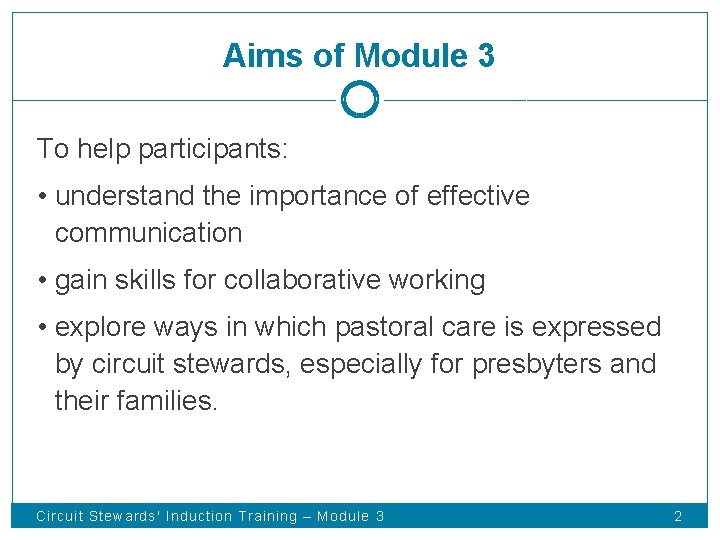 Aims of Module 3

To help participants:

• understand the importance of effective communication

• gain skills for collaborative working

• explore ways in which pastoral care is expressed by circuit stewards, especially for presbyters and their families.

Circuit Stewards' Induction Training – Module 3

2